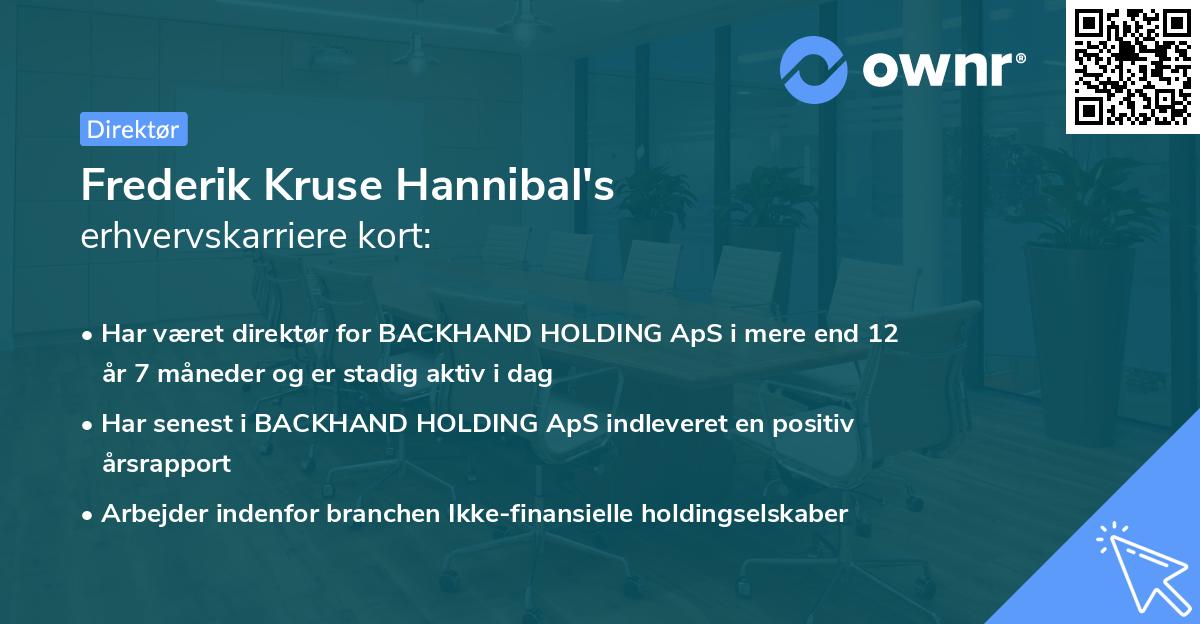 ownr®

Direktør

Frederik Kruse Hannibal's
erhvervskarriere kort:

• Har været direktør for BACKHAND HOLDING ApS i mere end 12 år 7 måneder og er stadig aktiv i dag
• Har senest i BACKHAND HOLDING ApS indleveret en positiv årsrapport
• Arbejder indenfor branchen Ikke-finansielle holdingselskaber